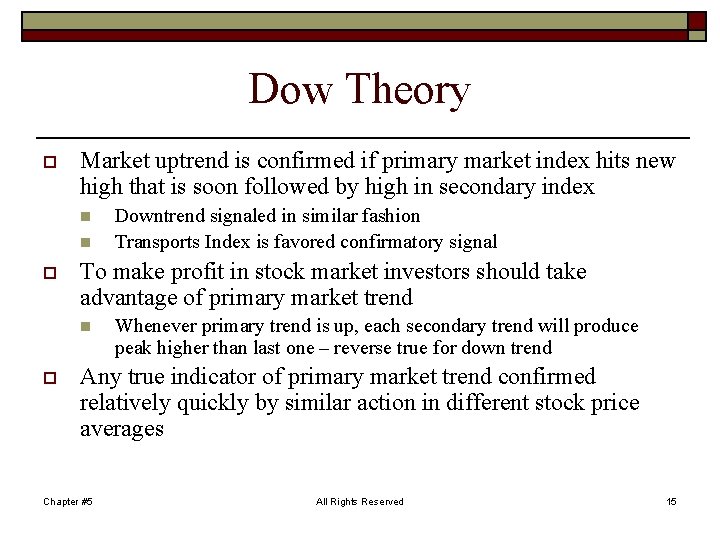 Dow Theory

Market uptrend is confirmed if primary market index hits new high that is soon followed by high in secondary index

Downtrend signaled in similar fashion

Transports Index is favored confirmatory signal

To make profit in stock market investors should take advantage of primary market trend

Whenever primary trend is up, each secondary trend will produce peak higher than last one – reverse true for down trend

Any true indicator of primary market trend confirmed relatively quickly by similar action in different stock price averages

Chapter #5

All Rights Reserved

15